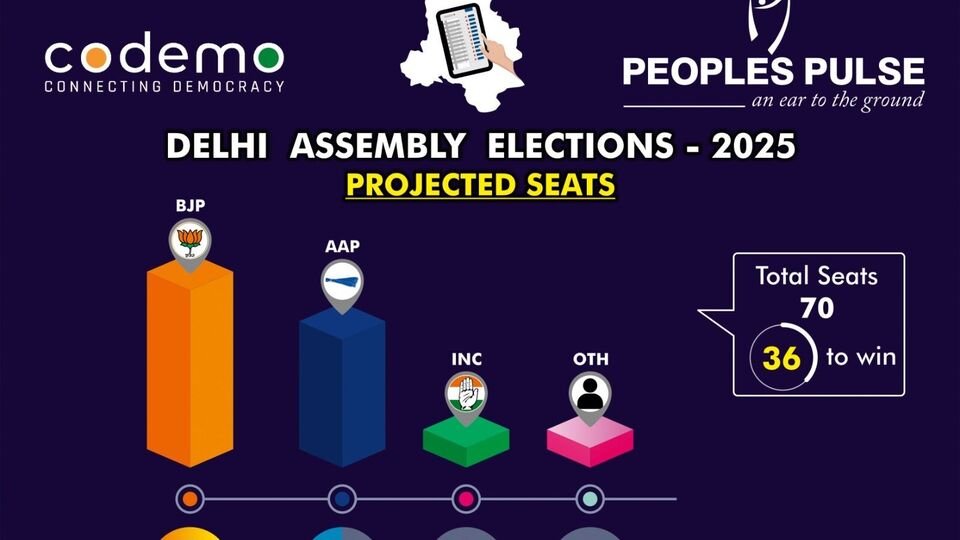 codemo
CONNECTING DEMOCRACY

PEOPLES PULSE
an ear to the ground

DELHI ASSEMBLY ELECTIONS - 2025
PROJECTED SEATS

BJP

AAP

INC

OTH

Total Seats
70
36 to win